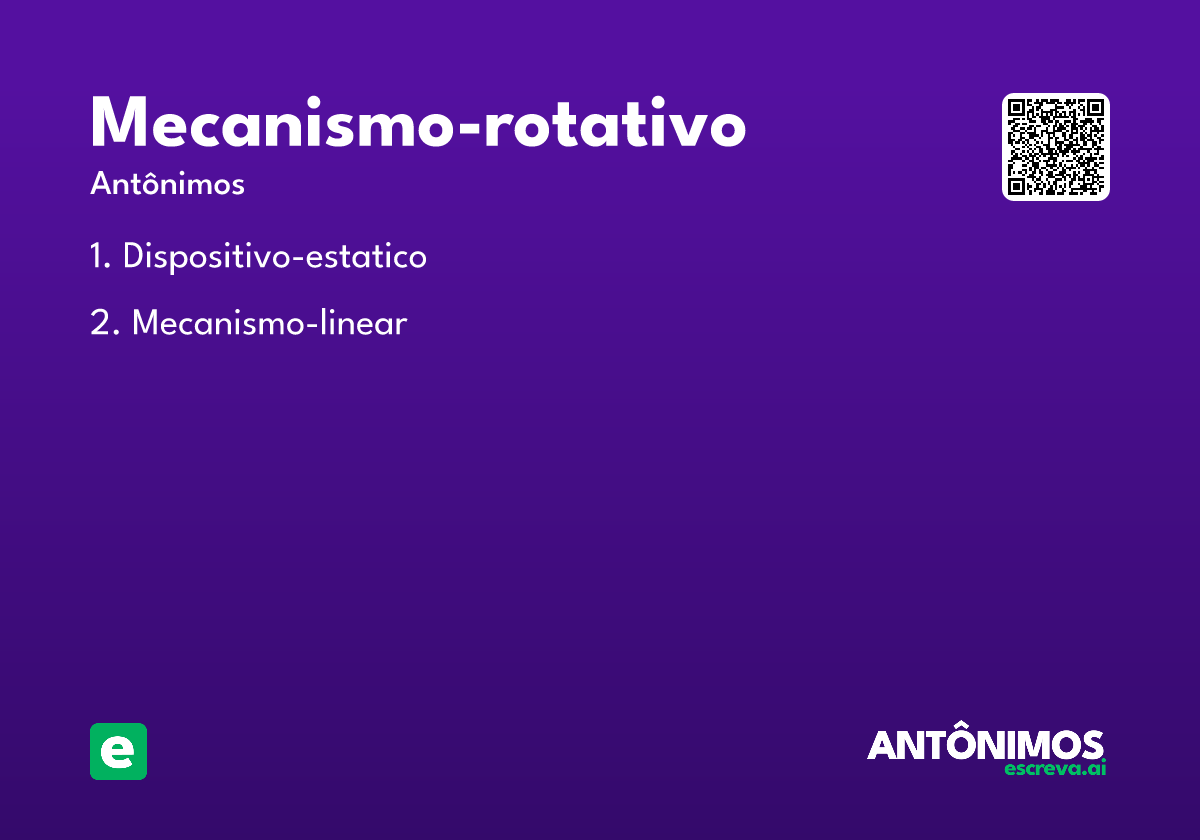 Mecanismo-rotativo

Antônimos

1. Dispositivo-estatico

2. Mecanismo-linear

e

ANTÔNIMOS
escreva.ai